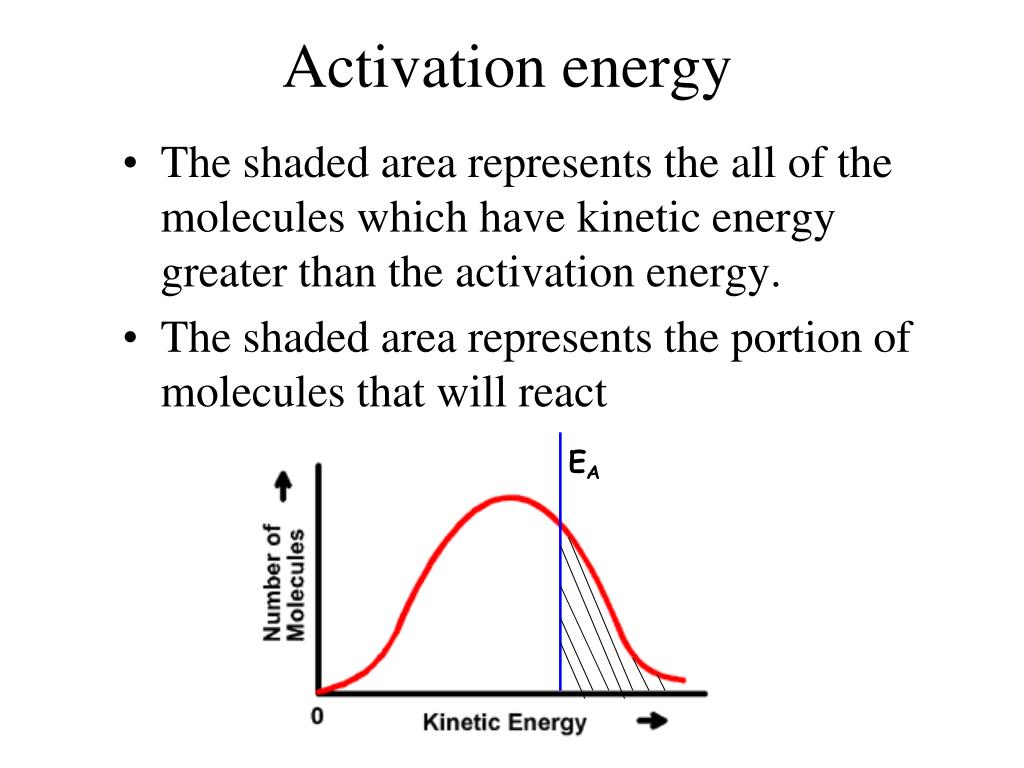 Activation energy

• The shaded area represents the all of the molecules which have kinetic energy greater than the activation energy.
• The shaded area represents the portion of molecules that will react

$E_A$

Number of Molecules

0

Kinetic Energy